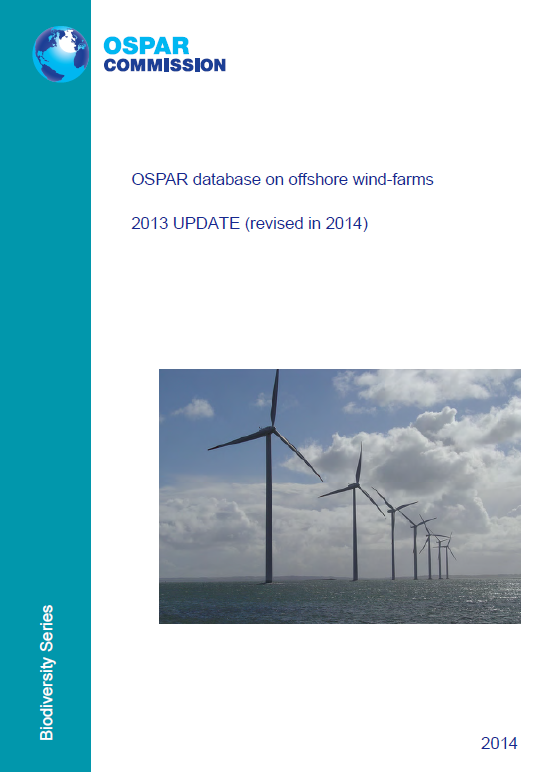 OSPAR
COMMISSION

OSPAR database on offshore wind-farms

2013 UPDATE (revised in 2014)

Biodiversity Series

2014